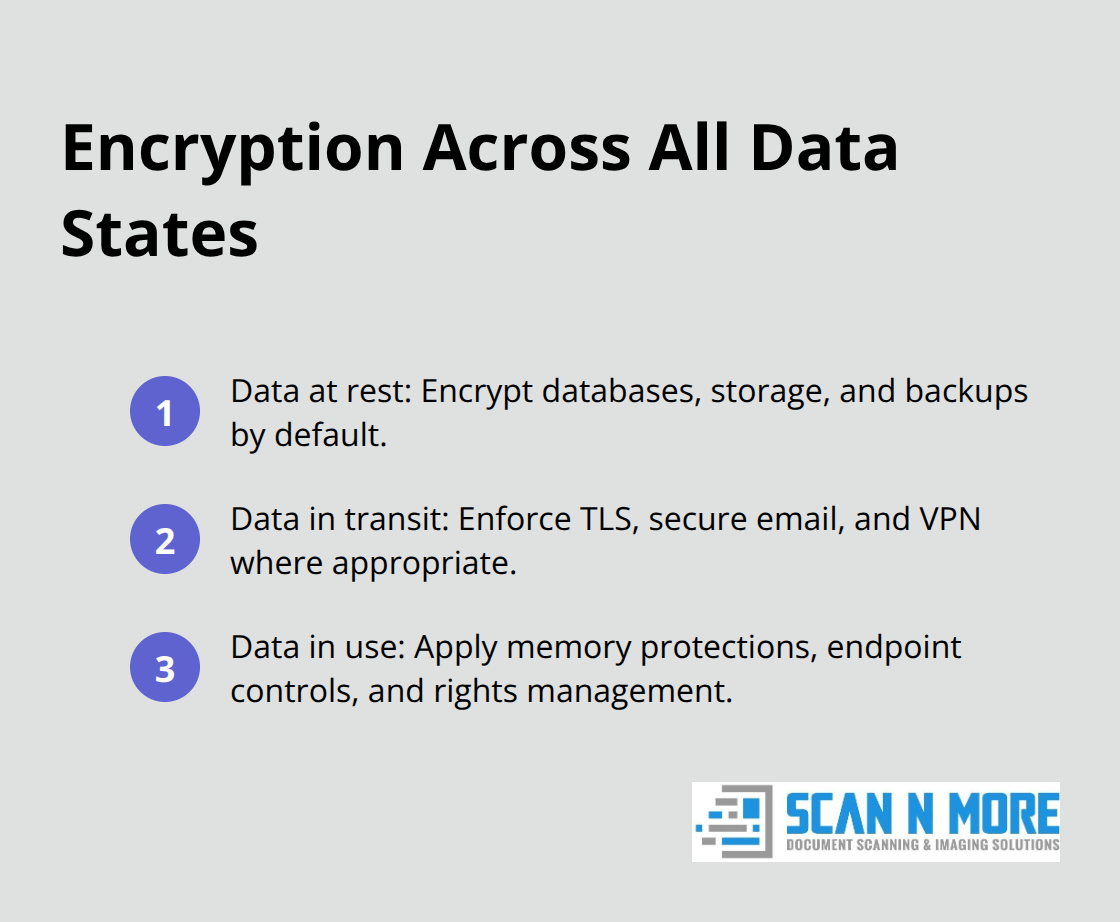 Encryption Across All Data States

1 Data at rest: Encrypt databases, storage, and backups by default.

2 Data in transit: Enforce TLS, secure email, and VPN where appropriate.

3 Data in use: Apply memory protections, endpoint controls, and rights management.

SCAN N MORE
DOCUMENT SCANNING & IMAGING SOLUTIONS